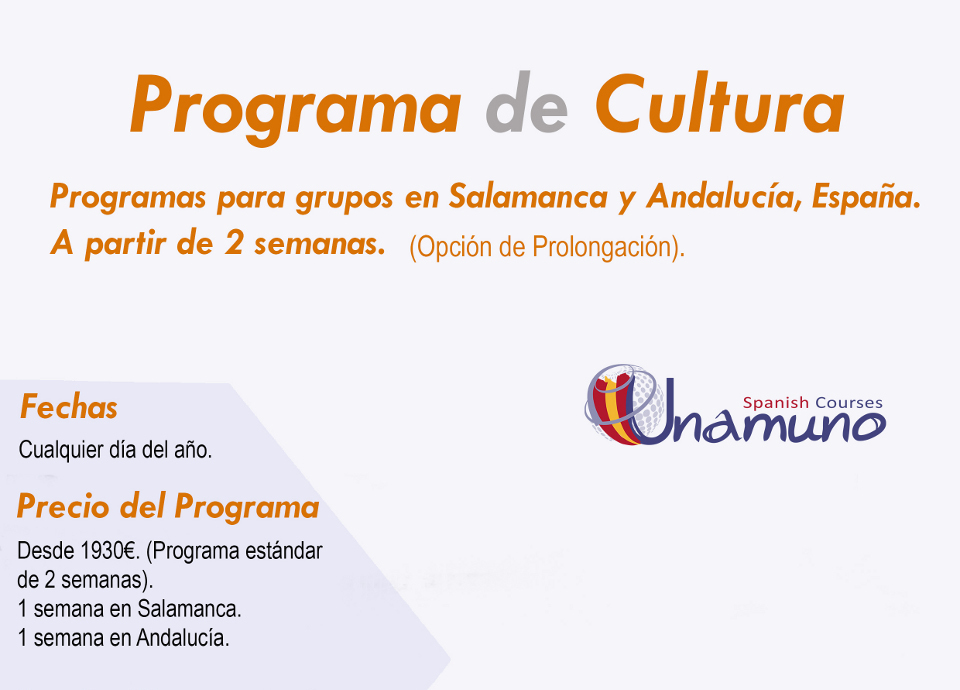 Programa de Cultura

Programas para grupos en Salamanca y Andalucía, España.
A partir de 2 semanas. (Opción de Prolongación).

Spanish Courses
Unamuno

Fechas

Cualquier día del año.

Precio del Programa

Desde 1930€. (Programa estándar de 2 semanas).
1 semana en Salamanca.
1 semana en Andalucía.